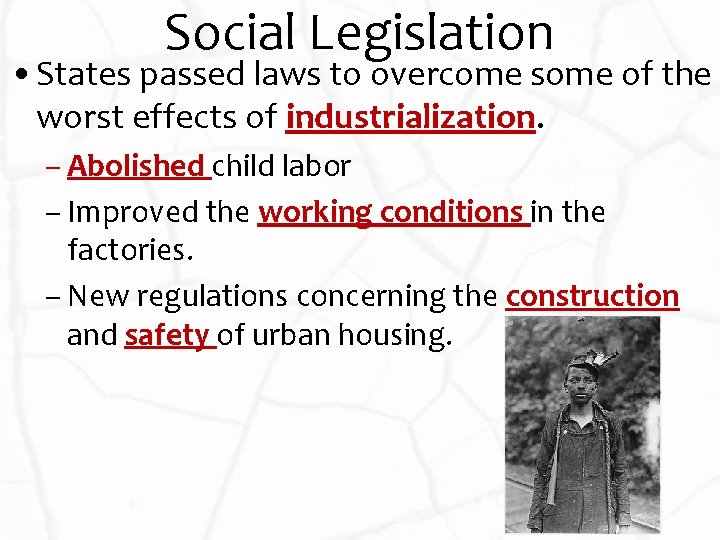 Social Legislation

• States passed laws to overcome some of the worst effects of industrialization.

– Abolished child labor

– Improved the working conditions in the factories.

– New regulations concerning the construction and safety of urban housing.